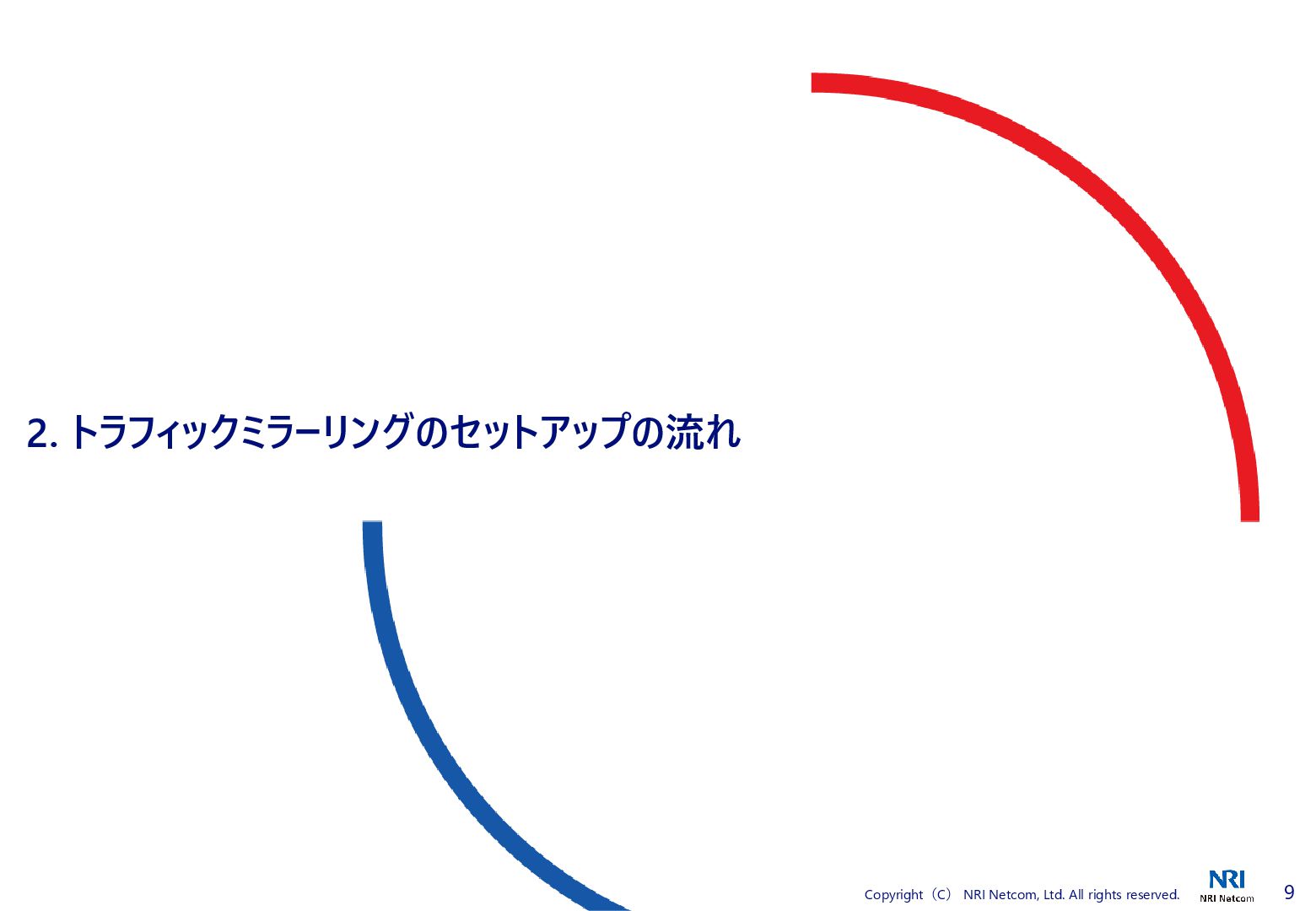 2. トラフィックミラーリングのセットアップの流れ

Copyright（C） NRI Netcom, Ltd. All rights reserved.

NRI
NRI Netcom

9